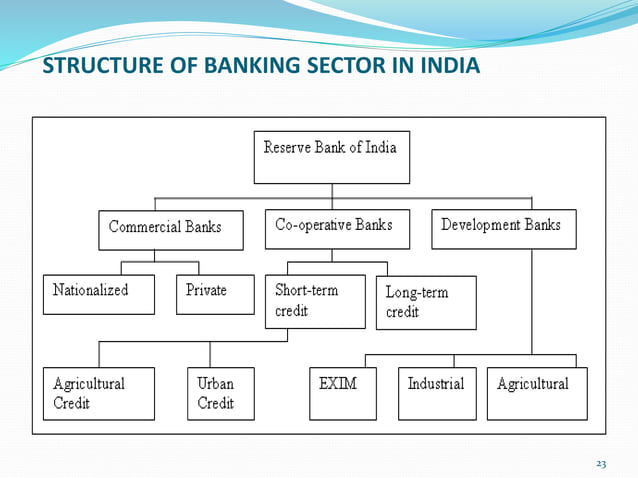 STRUCTURE OF BANKING SECTOR IN INDIA

Reserve Bank of India

Commercial Banks

Co-operative Banks

Development Banks

Nationalized

Private

Short-term credit

Long-term credit

Agricultural Credit

Urban Credit

EXIM

Industrial

Agricultural

23